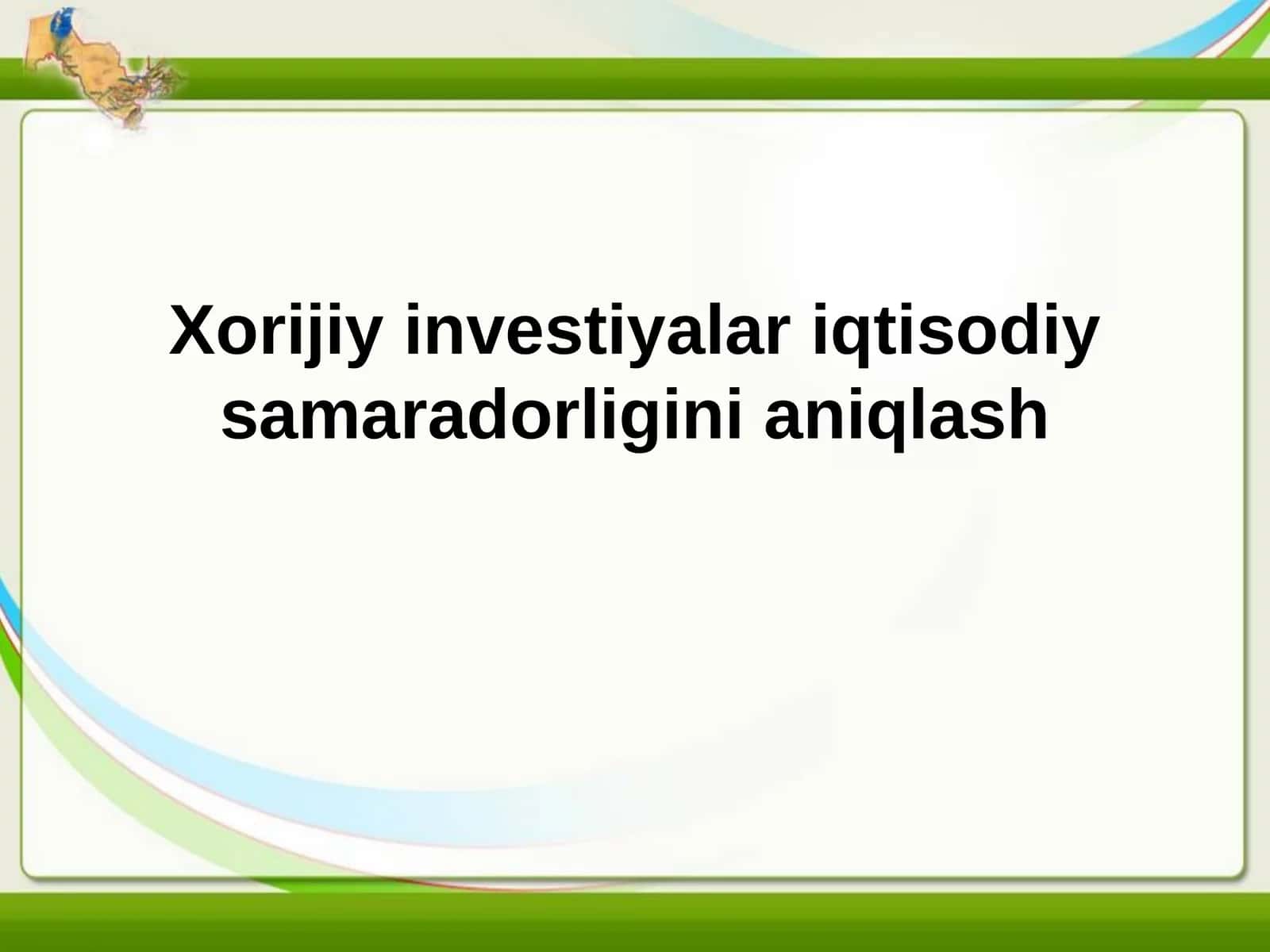 Xorijiy investiyalar iqtisodiy samaradorligini aniqlash